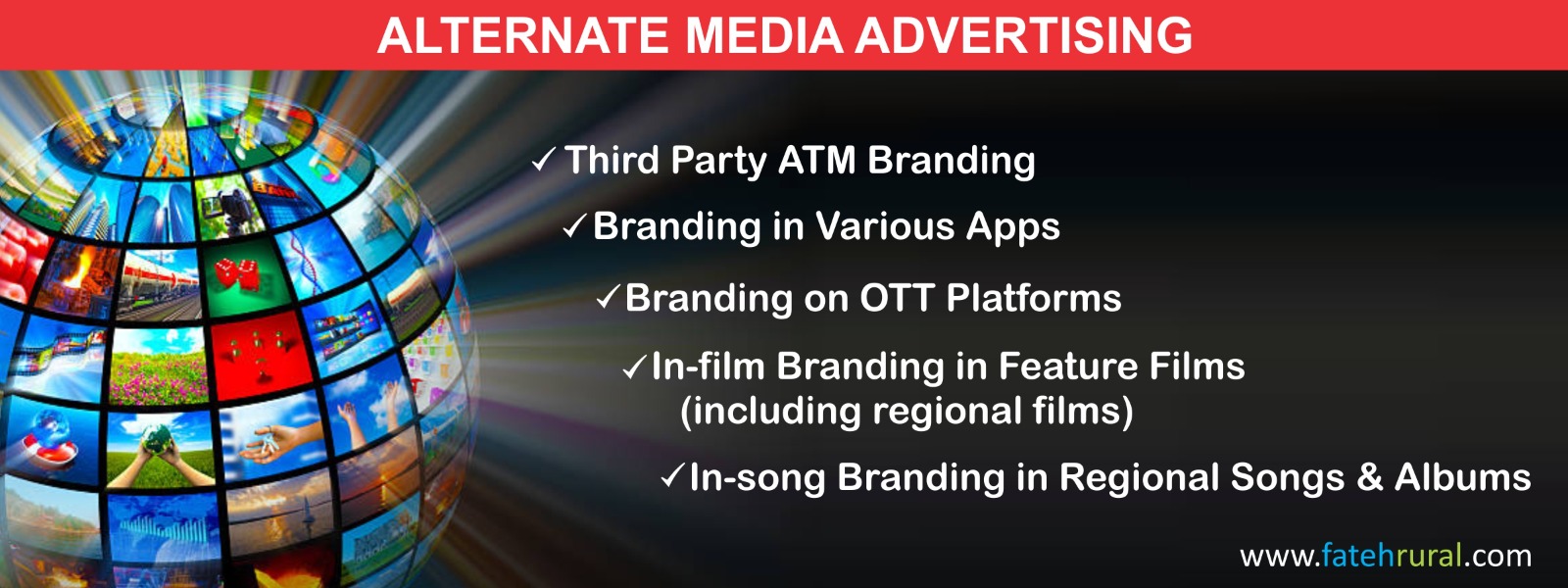 ALTERNATE MEDIA ADVERTISING

✓Third Party ATM Branding

✓Branding in Various Apps

✓Branding on OTT Platforms

✓In-film Branding in Feature Films (including regional films)

✓In-song Branding in Regional Songs & Albums

www.fatehrural.com